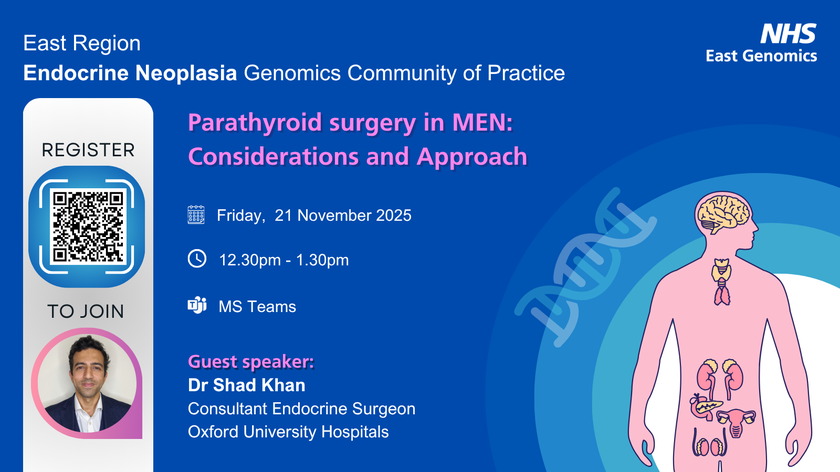 East Region
Endocrine Neoplasia Genomics Community of Practice

NHS
East Genomics

REGISTER

TO JOIN

Parathyroid surgery in MEN: Considerations and Approach

Friday, 21 November 2025

12.30pm - 1.30pm

MS Teams

Guest speaker:
Dr Shad Khan
Consultant Endocrine Surgeon
Oxford University Hospitals